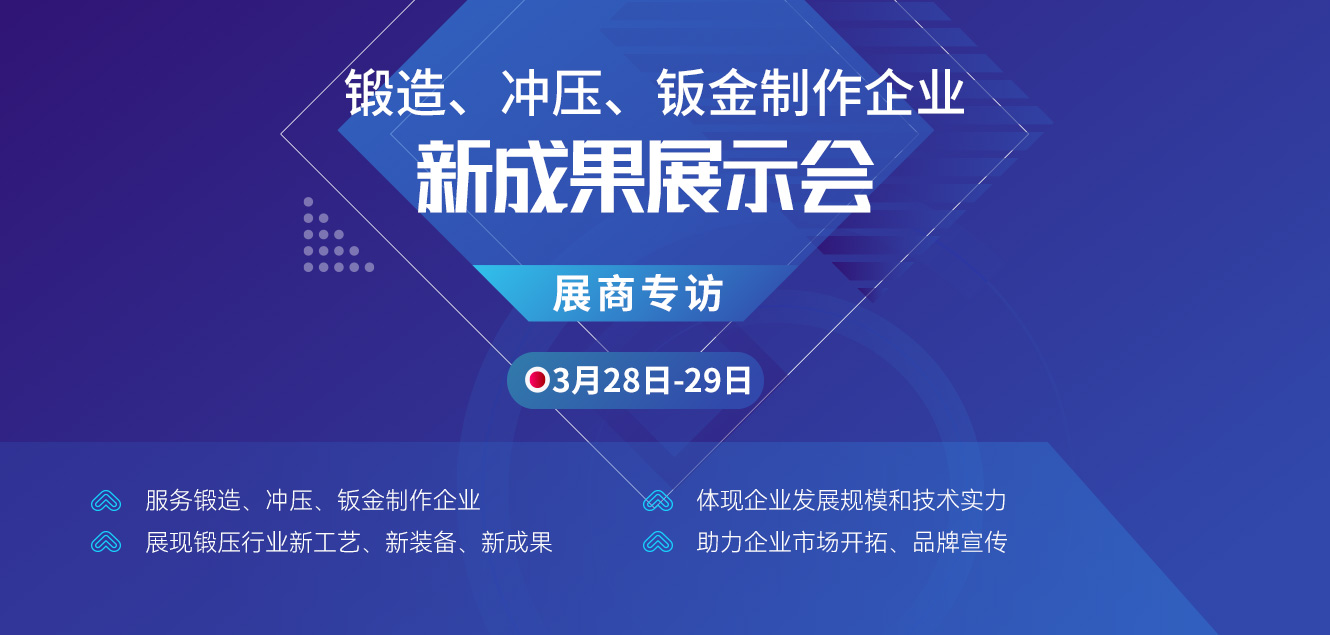 锻造、冲压、钣金制作企业
新成果展示会

展商专访

3月28日-29日

服务锻造、冲压、钣金制作企业
展现锻压行业新工艺、新装备、新成果

体现企业发展规模和技术实力
助力企业市场开拓、品牌宣传